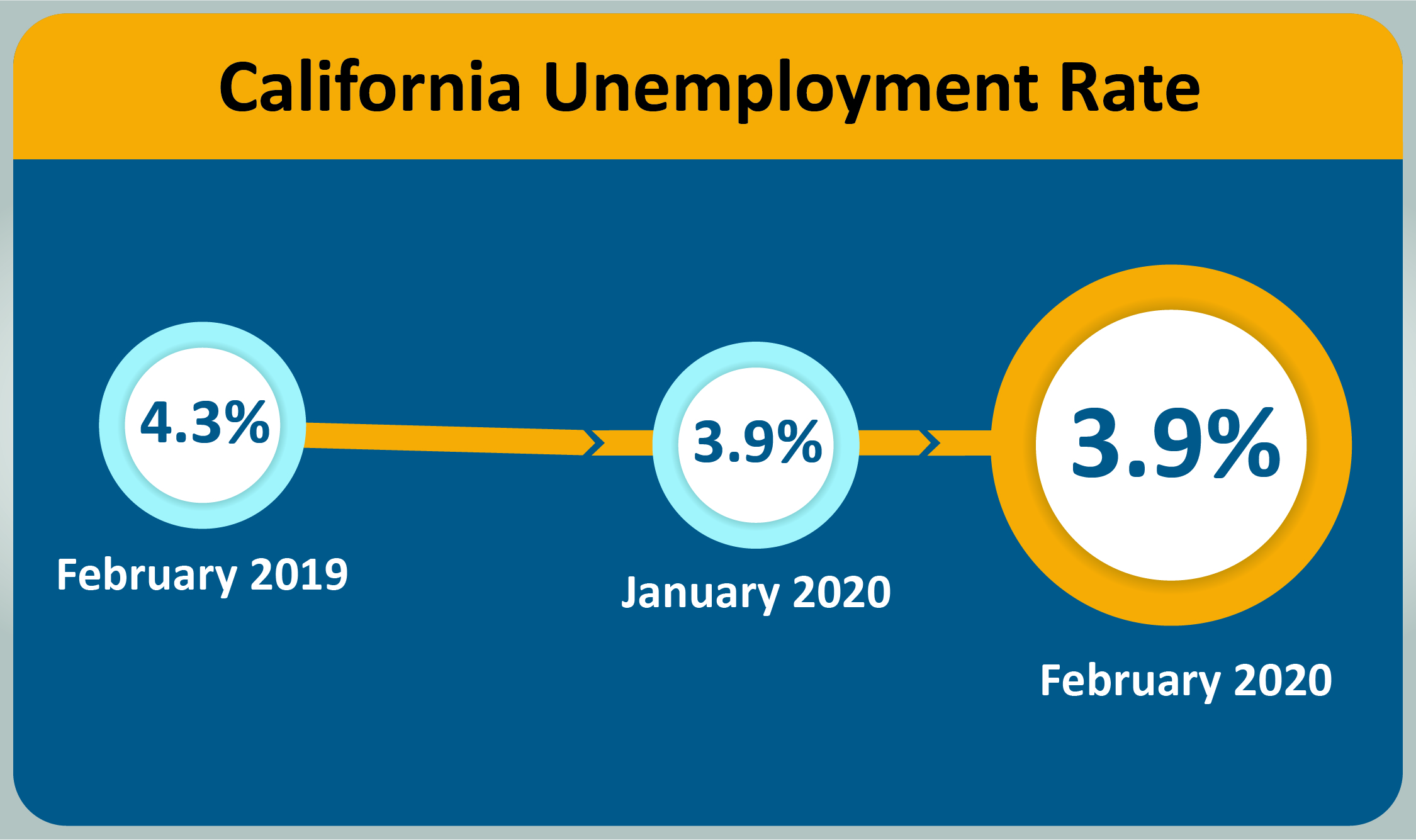 California Unemployment Rate

4.3%

February 2019

3.9%

January 2020

3.9%

February 2020